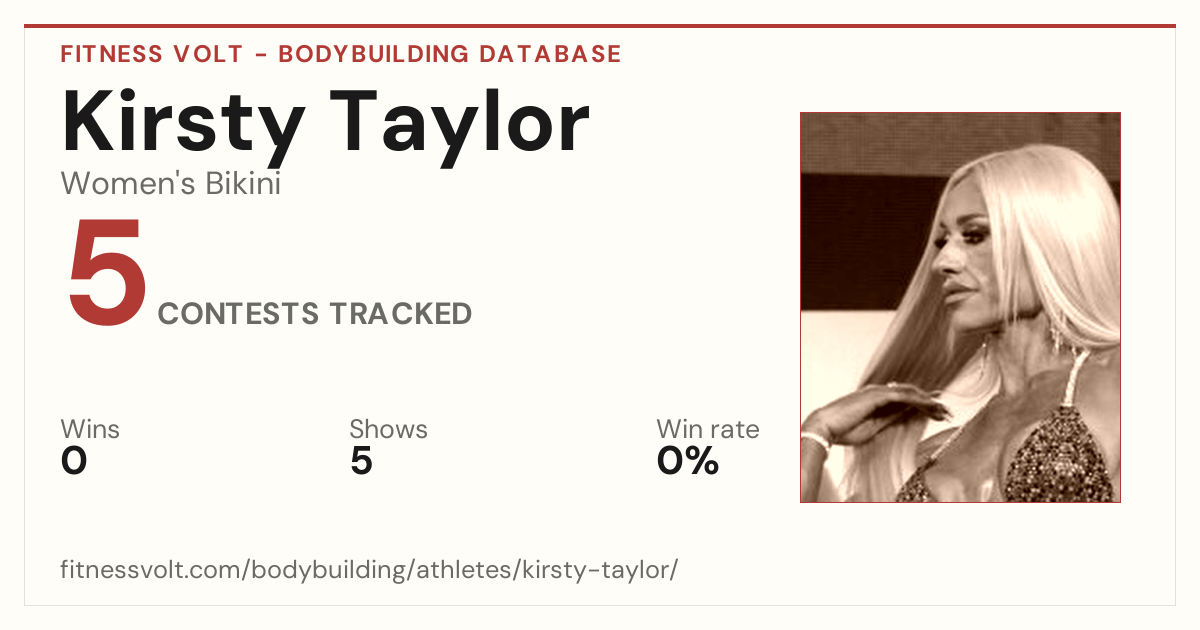 FITNESS VOLT - BODYBUILDING DATABASE

Kirsty Taylor

Women's Bikini

5 CONTESTS TRACKED

Wins
0

Shows
5

Win rate
0%

fitnessvolt.com/bodybuilding/athletes/kirsty-taylor/